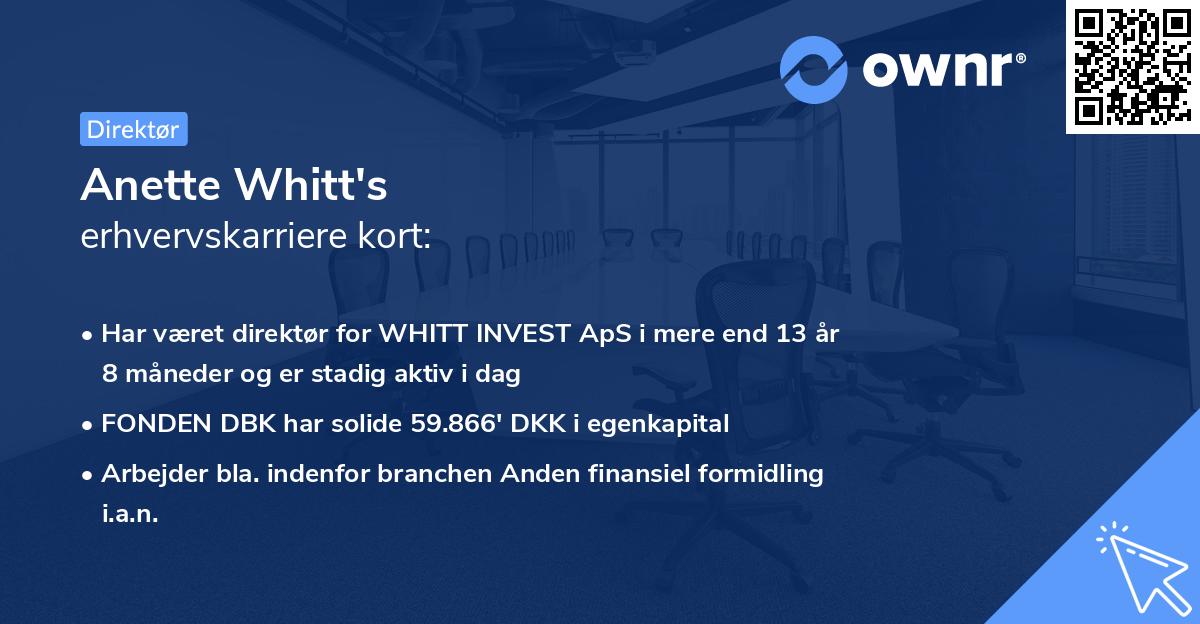 ownr®

Direktør

Anette Whitt's
erhvervskarriere kort:

• Har været direktør for WHITT INVEST ApS i mere end 13 år 8 måneder og er stadig aktiv i dag

• FONDEN DBK har solide 59.866' DKK i egenkapital

• Arbejder bla. indenfor branchen Anden finansiel formidling i.a.n.